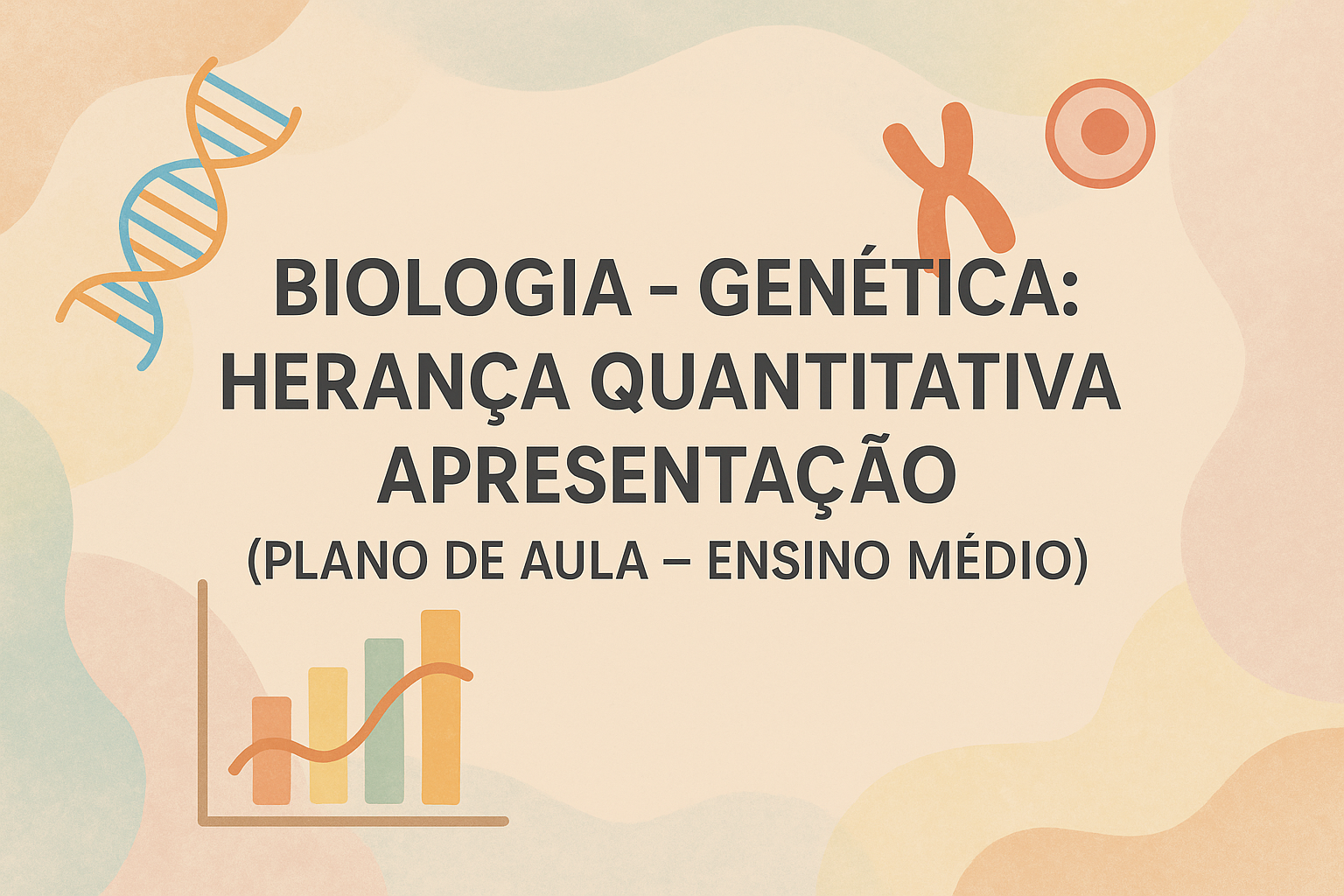 BIOLOGIA - GENÉTICA:
HERANÇA QUANTITATIVA
APRESENTAÇÃO
(PLANO DE AULA – ENSINO MÉDIO)